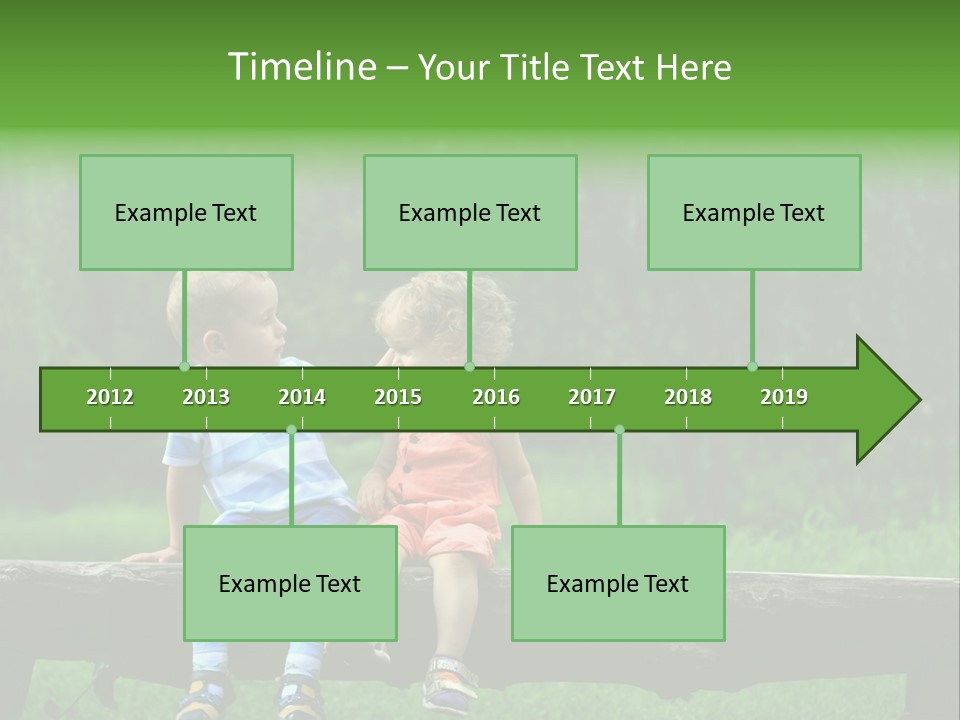 Timeline – Your Title Text Here

Example Text

Example Text

Example Text

2012 2013 2014 2015 2016 2017 2018 2019

Example Text

Example Text